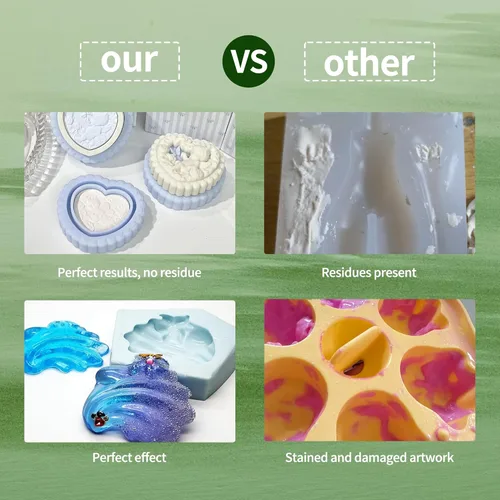 our

VS

other

Perfect results, no residue

Residues present

Perfect effect

Stained and damaged artwork